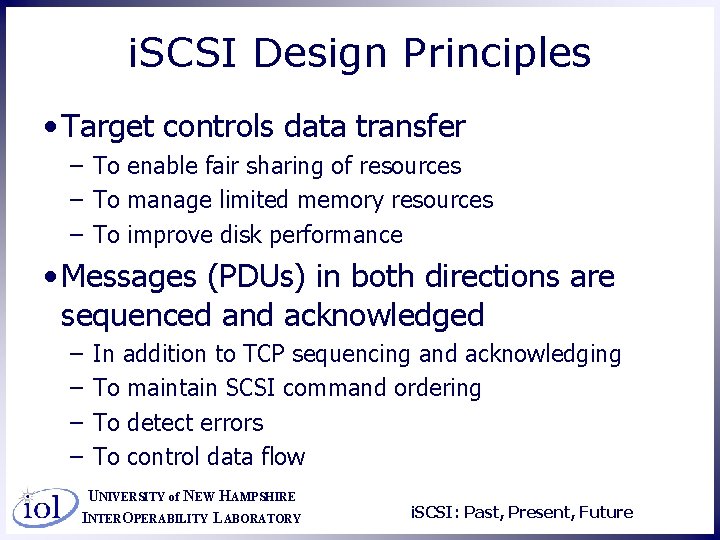 iSCSI Design Principles

• Target controls data transfer
  – To enable fair sharing of resources
  – To manage limited memory resources
  – To improve disk performance

• Messages (PDUs) in both directions are sequenced and acknowledged
  – In addition to TCP sequencing and acknowledging
  – To maintain SCSI command ordering
  – To detect errors
  – To control data flow

iol UNIVERSITY of NEW HAMPSHIRE INTEROPERABILITY LABORATORY

iSCSI: Past, Present, Future